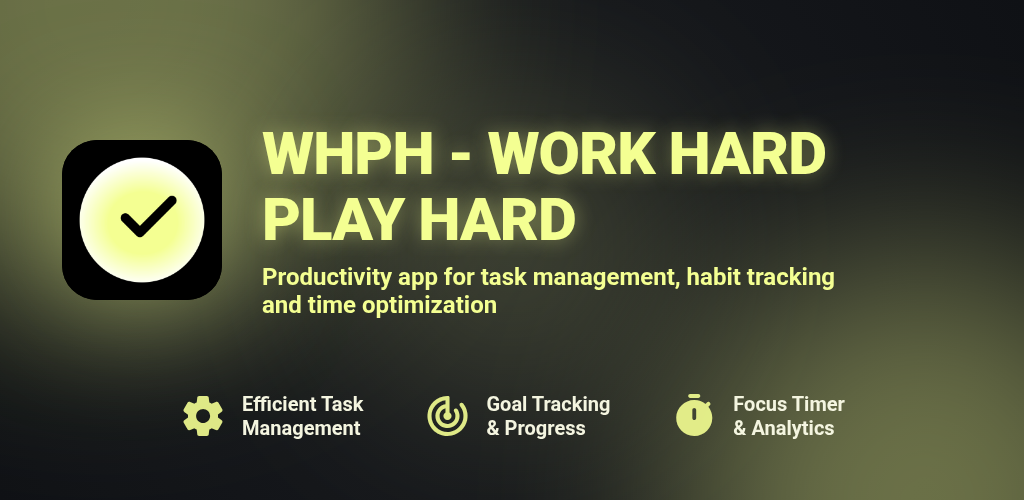 WHPH - WORK HARD PLAY HARD

Productivity app for task management, habit tracking and time optimization

Efficient Task Management

Goal Tracking & Progress

Focus Timer & Analytics